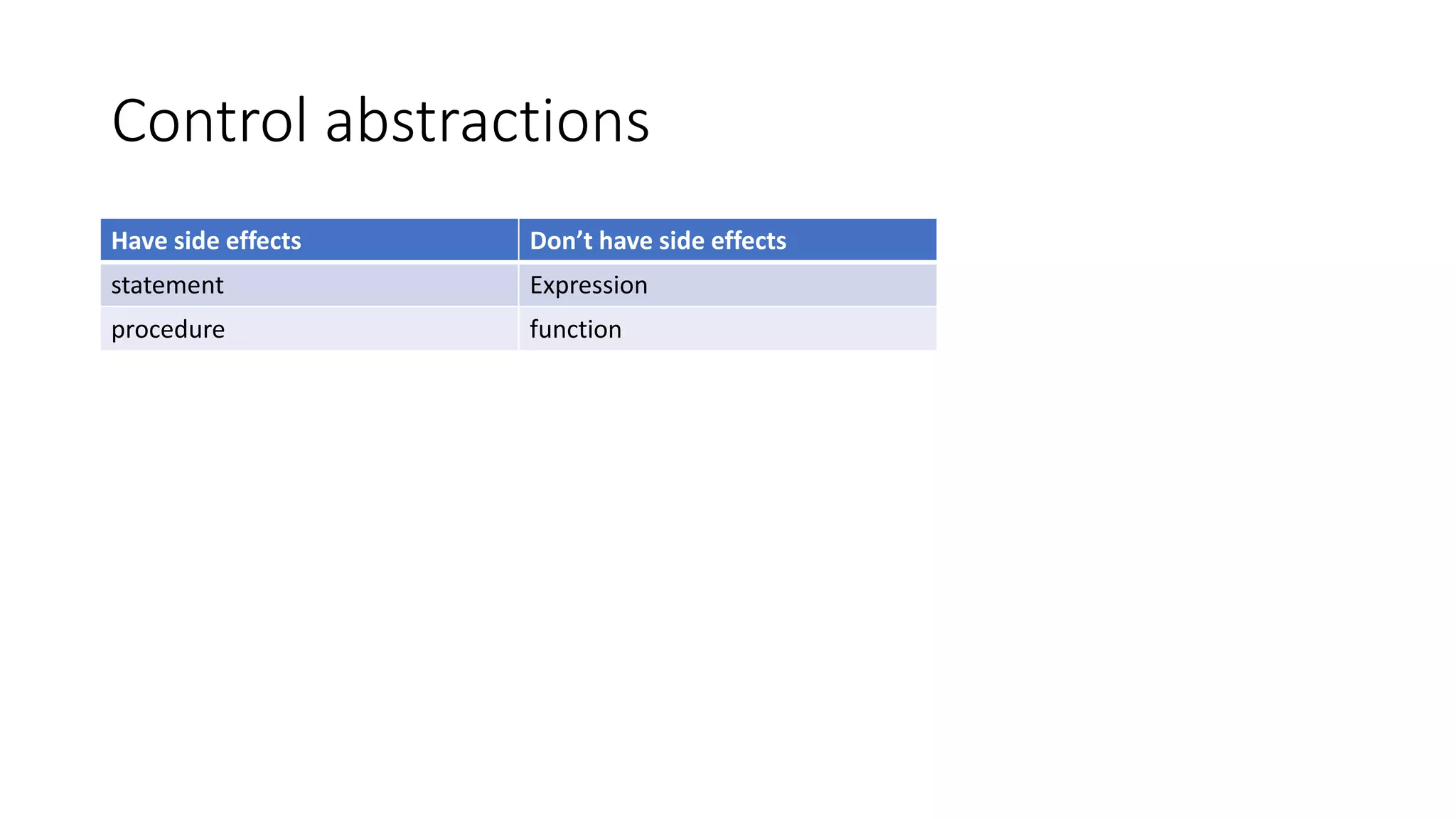 Control abstractions

| Have side effects | Don’t have side effects |
|---|---|
| statement | Expression |
| procedure | function |